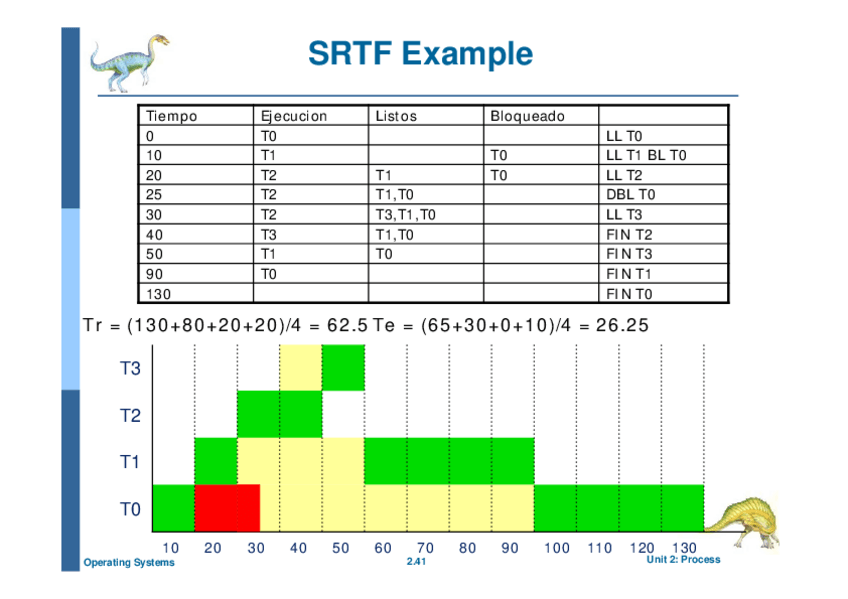 SRTF Example

| Tiempo | Ejecucion | Listos | Bloqueado | |
|---|---|---|---|---|
| 0 | T0 | | | LL T0 |
| 10 | T1 | | T0 | LL T1 BL T0 |
| 20 | T2 | T1 | T0 | LL T2 |
| 25 | T2 | T1,T0 | | DBL T0 |
| 30 | T2 | T3,T1,T0 | | LL T3 |
| 40 | T3 | T1,T0 | | FIN T2 |
| 50 | T1 | T0 | | FIN T3 |
| 90 | T0 | | | FIN T1 |
| 130 | | | | FIN T0 |

Tr = (130+80+20+20)/4 = 62.5 Te = (65+30+0+10)/4 = 26.25

T3
T2
T1
T0

10 20 30 40 50 60 70 80 90 100 110 120 130

Operating Systems
2.41
Unit 2: Process